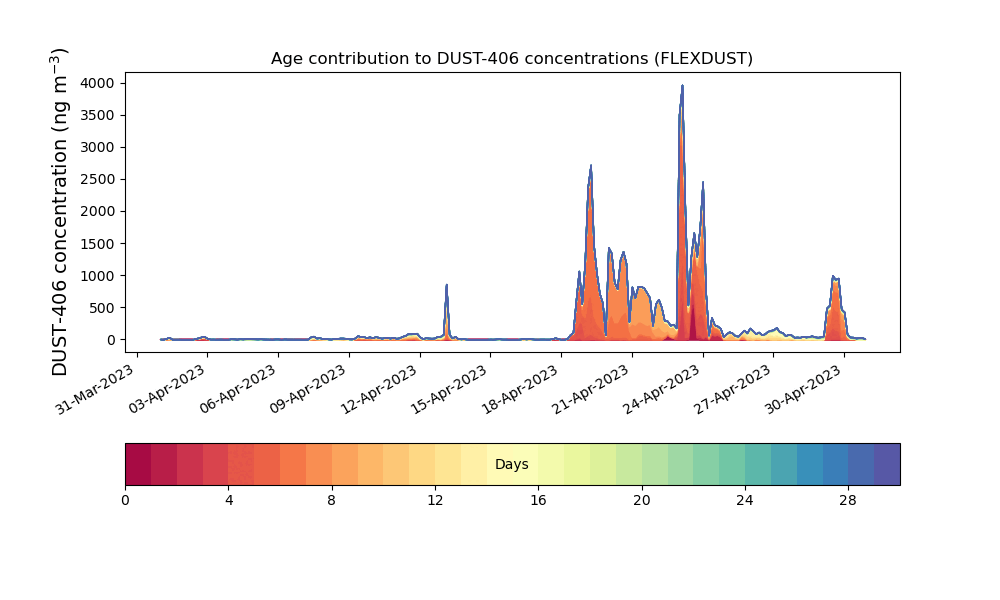 Age contribution to DUST-406 concentrations (FLEXDUST)

DUST-406 concentration (ng m$^{-3}$)

4000
3500
3000
2500
2000
1500
1000
500
0

31-Mar-2023
03-Apr-2023
06-Apr-2023
09-Apr-2023
12-Apr-2023
15-Apr-2023
18-Apr-2023
21-Apr-2023
24-Apr-2023
27-Apr-2023
30-Apr-2023

Days

0
4
8
12
16
20
24
28